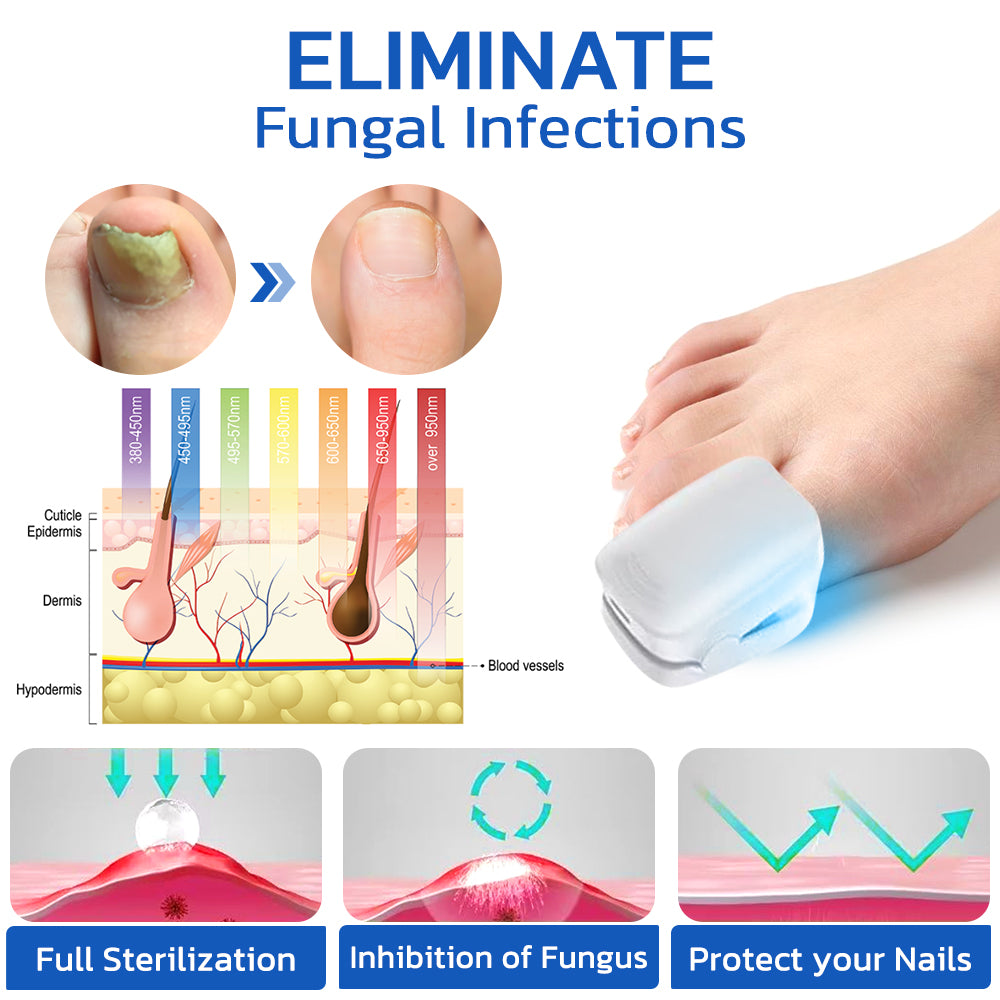 ELIMINATE
Fungal Infections

380-450nm
450-495nm
495-570nm
570-600nm
600-650nm
650-950nm
over 950nm

Cuticle
Epidermis
Dermis
Hypodermis
Blood vessels

Full Sterilization
Inhibition of Fungus
Protect your Nails